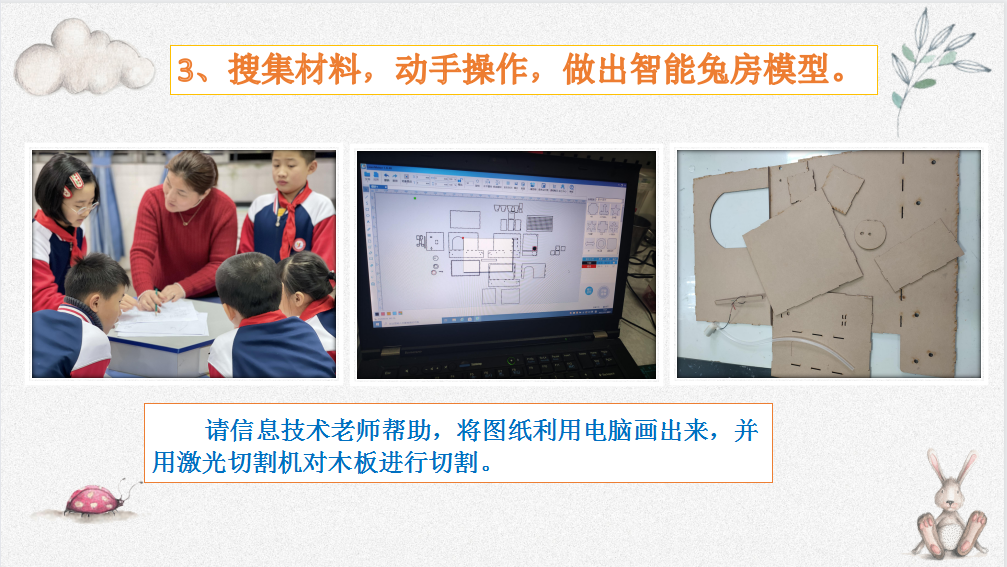 3、搜集材料，动手操作，做出智能兔房模型。

请信息技术老师帮助，将图纸利用电脑画出来，并用激光切割机对木板进行切割。